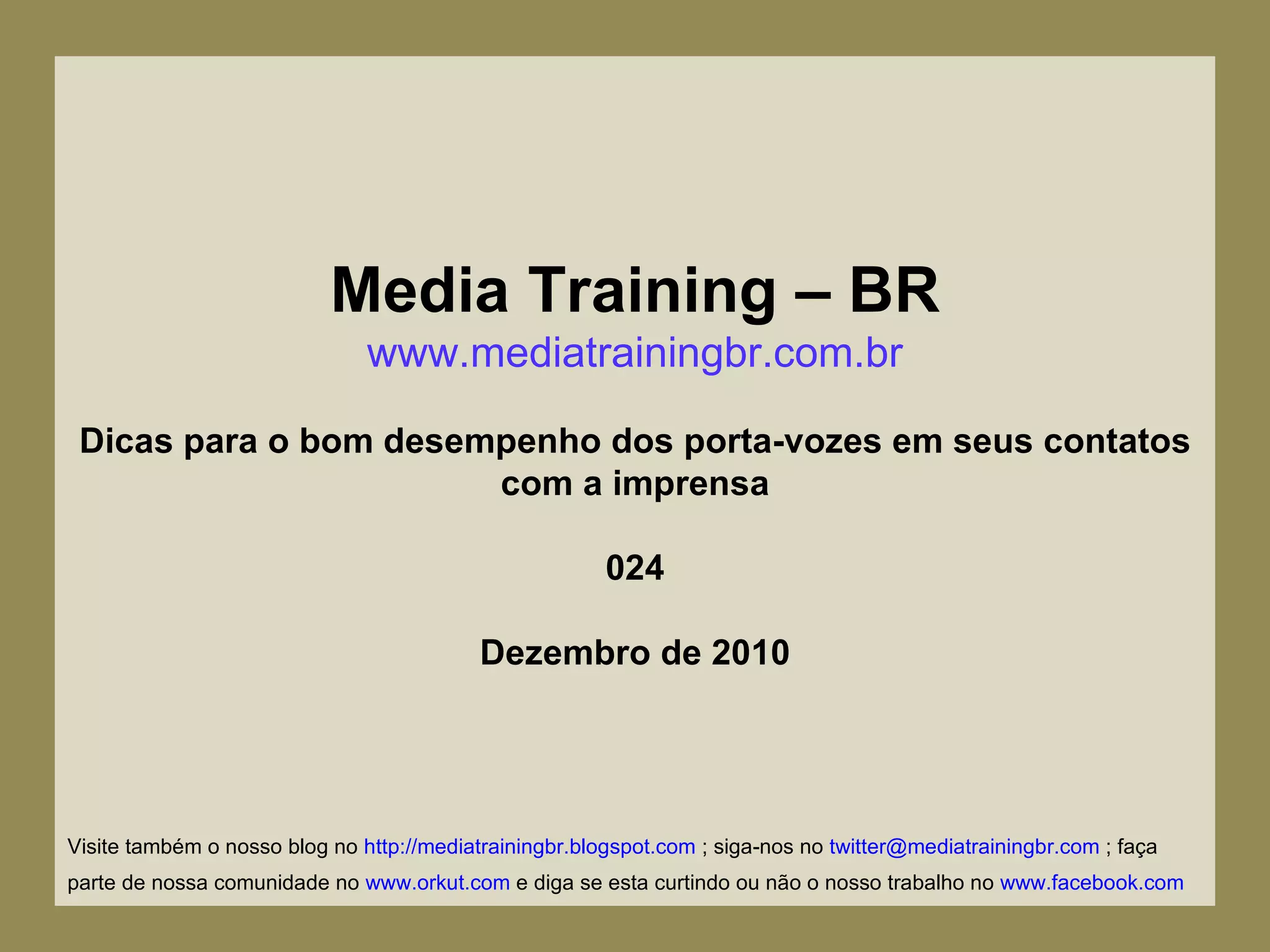 Media Training – BR
www.mediatrainingbr.com.br

Dicas para o bom desempenho dos porta-vozes em seus contatos com a imprensa

024

Dezembro de 2010

Visite também o nosso blog no http://mediatrainingbr.blogspot.com ; siga-nos no twitter@mediatrainingbr.com ; faça parte de nossa comunidade no www.orkut.com e diga se esta curtindo ou não o nosso trabalho no www.facebook.com